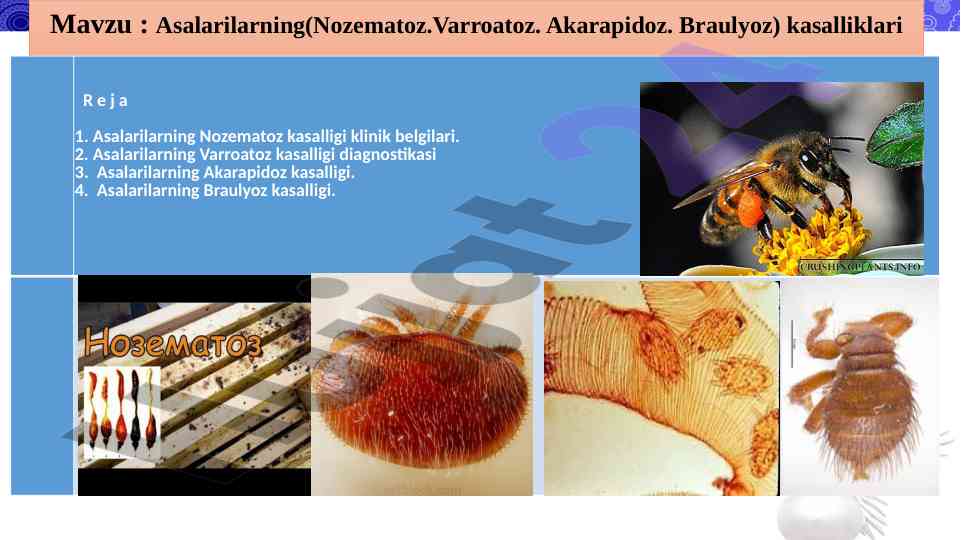 Mavzu : Asalarilarning(Nozematoz.Varroatoz. Akarapidoz. Braulyoz) kasalliklari

R e j a

1. Asalarilarning Nozematoz kasalligi klinik belgilari.
2. Asalarilarning Varroatoz kasalligi diagnostikasi
3. Asalarilarning Akarapidoz kasalligi.
4. Asalarilarning Braulyoz kasalligi.

CRUSHINGPLANTS.INFO

Нозематоз